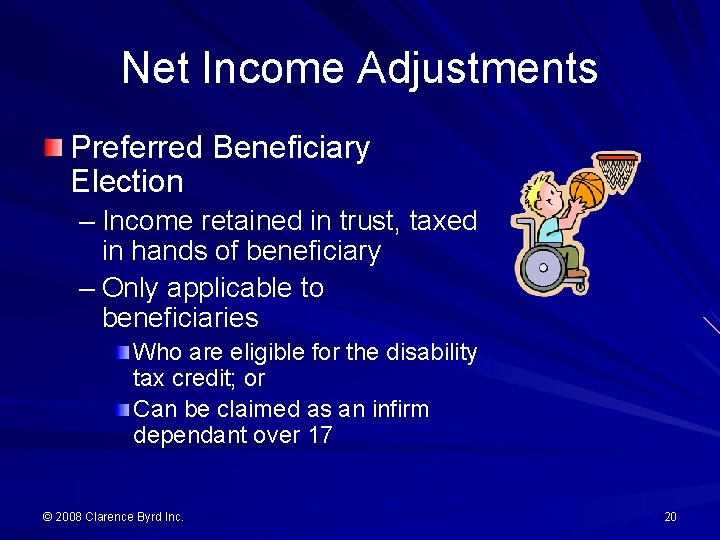 Net Income Adjustments

Preferred Beneficiary Election

– Income retained in trust, taxed in hands of beneficiary

– Only applicable to beneficiaries

Who are eligible for the disability tax credit; or

Can be claimed as an infirm dependant over 17

© 2008 Clarence Byrd Inc.

20